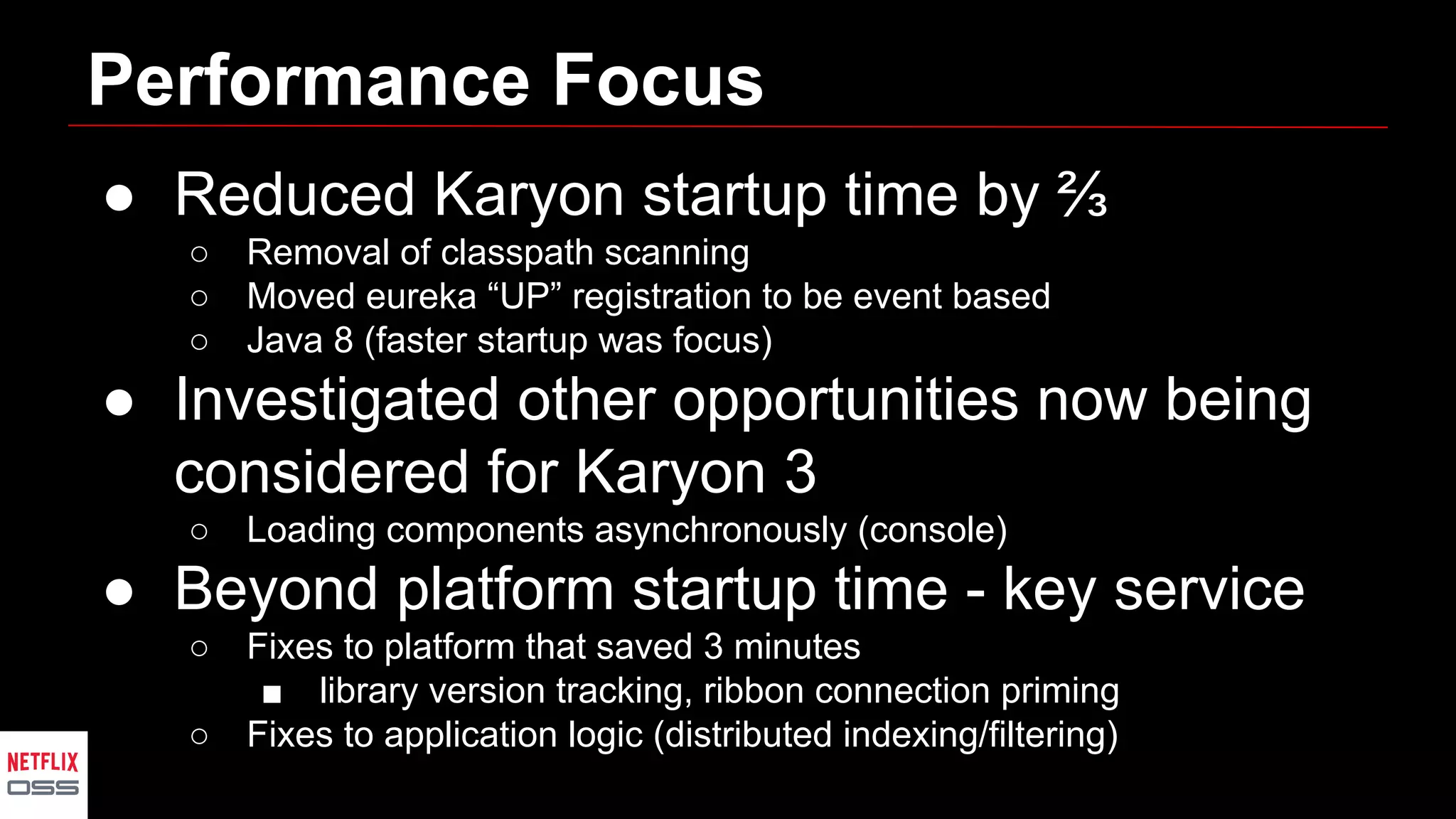 Performance Focus

● Reduced Karyon startup time by ⅔
○ Removal of classpath scanning
○ Moved eureka “UP” registration to be event based
○ Java 8 (faster startup was focus)
● Investigated other opportunities now being considered for Karyon 3
○ Loading components asynchronously (console)
● Beyond platform startup time - key service
○ Fixes to platform that saved 3 minutes
■ library version tracking, ribbon connection priming
○ Fixes to application logic (distributed indexing/filtering)

NETFLIX
OSS